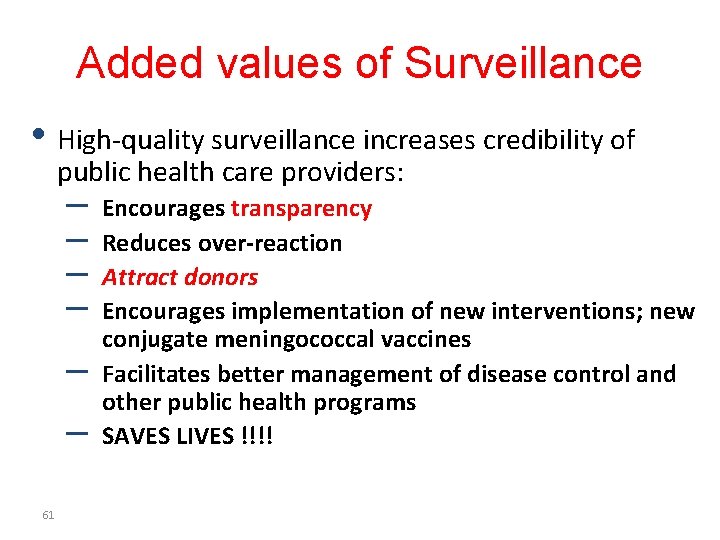 Added values of Surveillance

• High-quality surveillance increases credibility of public health care providers:

– Encourages transparency
– Reduces over-reaction
– Attract donors
– Encourages implementation of new interventions; new conjugate meningococcal vaccines
– Facilitates better management of disease control and other public health programs
– SAVES LIVES !!!!

61